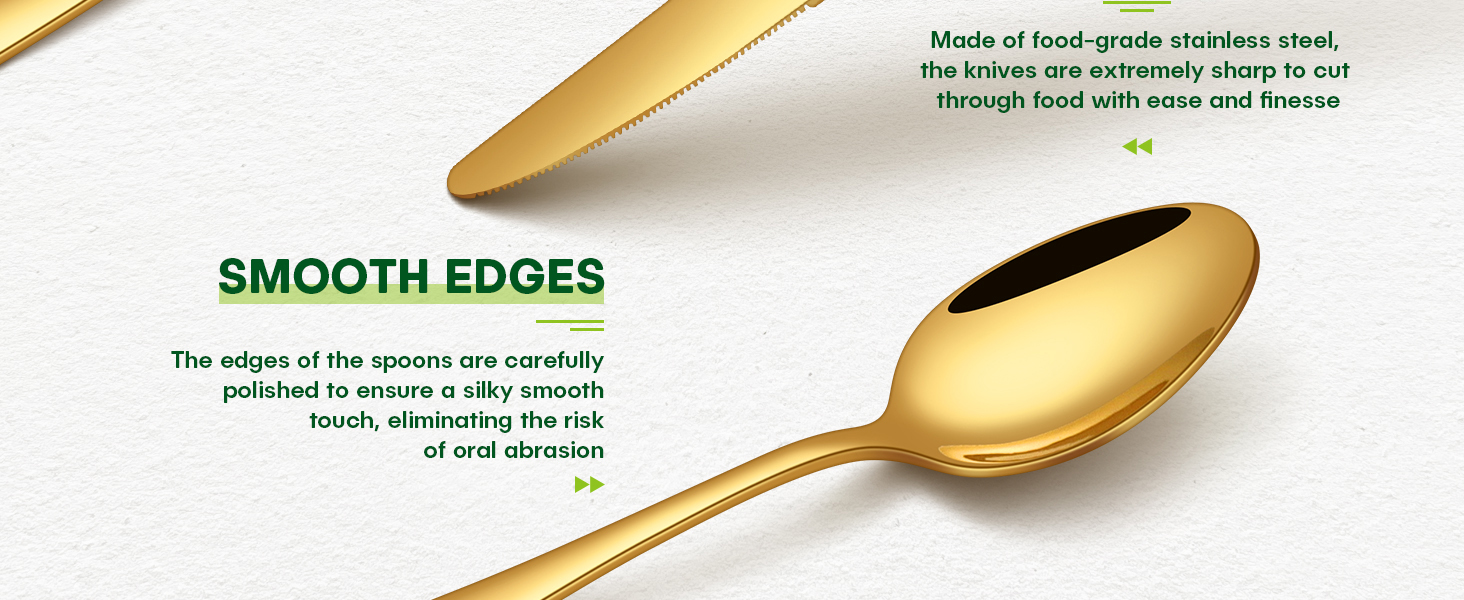 Made of food-grade stainless steel, the knives are extremely sharp to cut through food with ease and finesse

SMOOTH EDGES

The edges of the spoons are carefully polished to ensure a silky smooth touch, eliminating the risk of oral abrasion